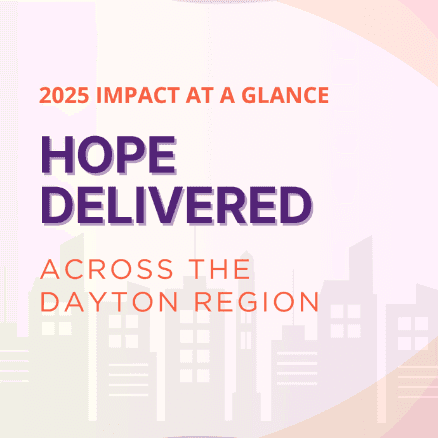 2025 IMPACT AT A GLANCE

HOPE DELIVERED

ACROSS THE DAYTON REGION